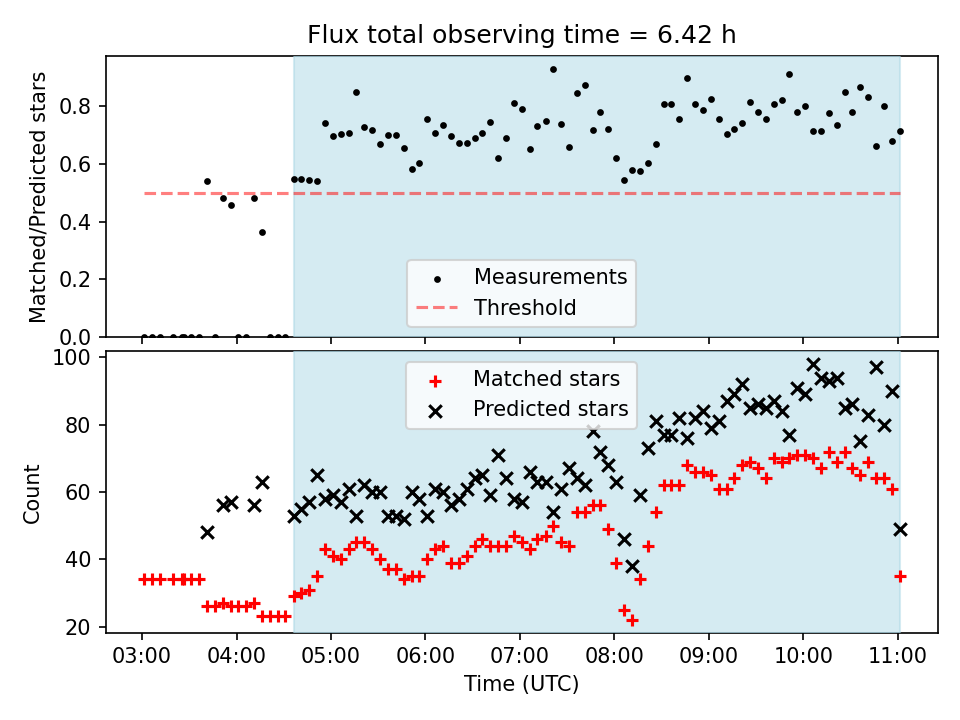 Flux total observing time = 6.42 h

Matched/Predicted stars

0.8
0.6
0.4
0.2
0.0

Measurements
Threshold

Count

100
80
60
40
20

Matched stars
Predicted stars

03:00 04:00 05:00 06:00 07:00 08:00 09:00 10:00 11:00

Time (UTC)